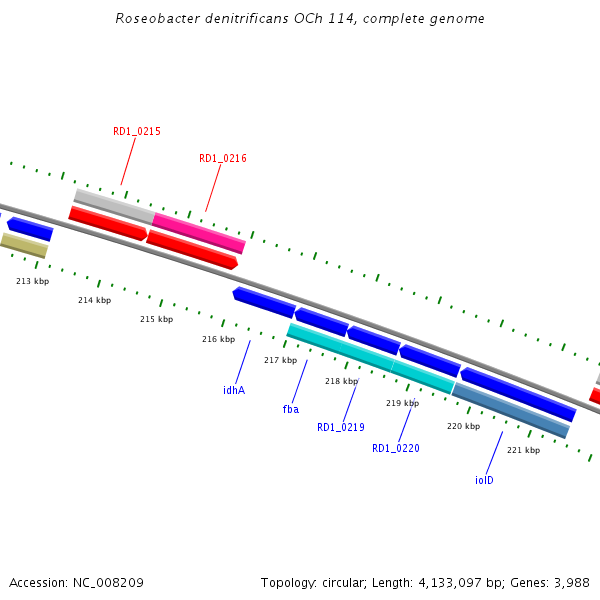 Roseobacter denitrificans OCh 114, complete genome

RD1_0215

RD1_0216

213 kbp

214 kbp

215 kbp

216 kbp

217 kbp

218 kbp

219 kbp

220 kbp

221 kbp

idhA

fba

RD1_0219

RD1_0220

iolD

Accession: NC_008209

Topology: circular; Length: 4,133,097 bp; Genes: 3,988